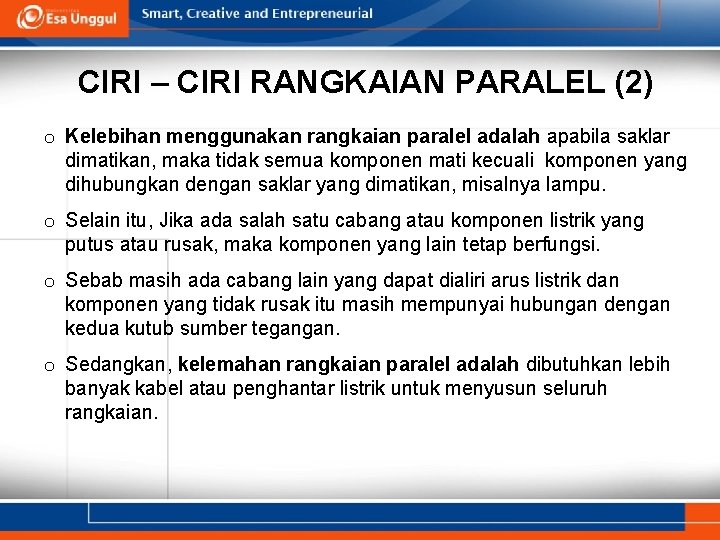 Esa Unggul

Smart, Creative and Entrepreneurial

CIRI – CIRI RANGKAIAN PARALEL (2)

o Kelebihan menggunakan rangkaian paralel adalah apabila saklar dimatikan, maka tidak semua komponen mati kecuali komponen yang dihubungkan dengan saklar yang dimatikan, misalnya lampu.

o Selain itu, Jika ada salah satu cabang atau komponen listrik yang putus atau rusak, maka komponen yang lain tetap berfungsi.

o Sebab masih ada cabang lain yang dapat dialiri arus listrik dan komponen yang tidak rusak itu masih mempunyai hubungan dengan kedua kutub sumber tegangan.

o Sedangkan, kelemahan rangkaian paralel adalah dibutuhkan lebih banyak kabel atau penghantar listrik untuk menyusun seluruh rangkaian.